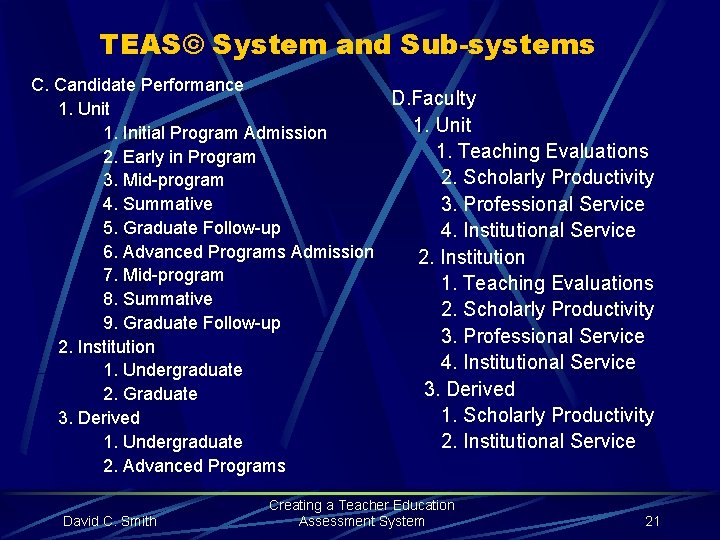 TEAS© System and Sub-systems

C. Candidate Performance
1. Unit
1. Initial Program Admission
2. Early in Program
3. Mid-program
4. Summative
5. Graduate Follow-up
6. Advanced Programs Admission
7. Mid-program
8. Summative
9. Graduate Follow-up
2. Institution
1. Undergraduate
2. Graduate
3. Derived
1. Undergraduate
2. Advanced Programs

D.Faculty
1. Unit
1. Teaching Evaluations
2. Scholarly Productivity
3. Professional Service
4. Institutional Service
2. Institution
1. Teaching Evaluations
2. Scholarly Productivity
3. Professional Service
4. Institutional Service
3. Derived
1. Scholarly Productivity
2. Institutional Service

David C. Smith
Creating a Teacher Education Assessment System
21